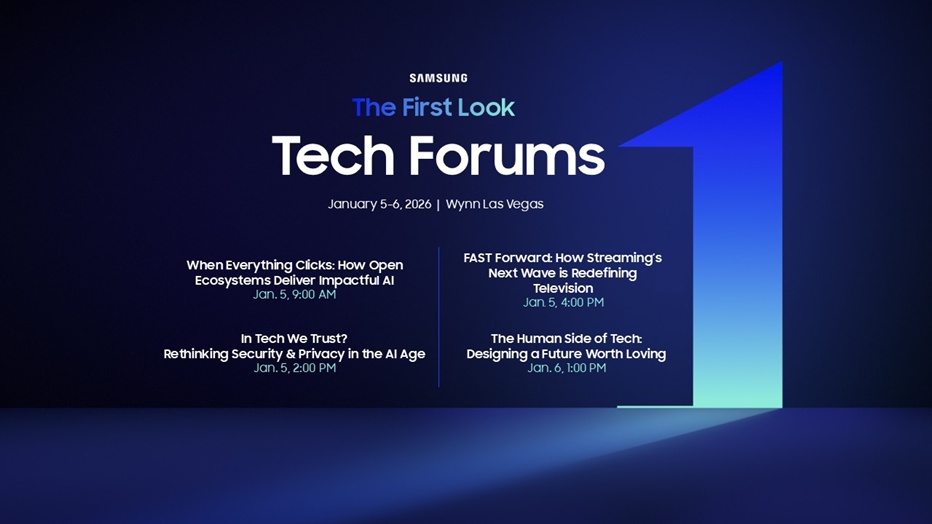 SAMSUNG

The First Look

Tech Forums

January 5-6, 2026 | Wynn Las Vegas

When Everything Clicks: How Open Ecosystems Deliver Impactful AI
Jan. 5, 9:00 AM

In Tech We Trust? Rethinking Security & Privacy in the AI Age
Jan. 5, 2:00 PM

FAST Forward: How Streaming's Next Wave is Redefining Television
Jan. 5, 4:00 PM

The Human Side of Tech: Designing a Future Worth Loving
Jan. 6, 1:00 PM